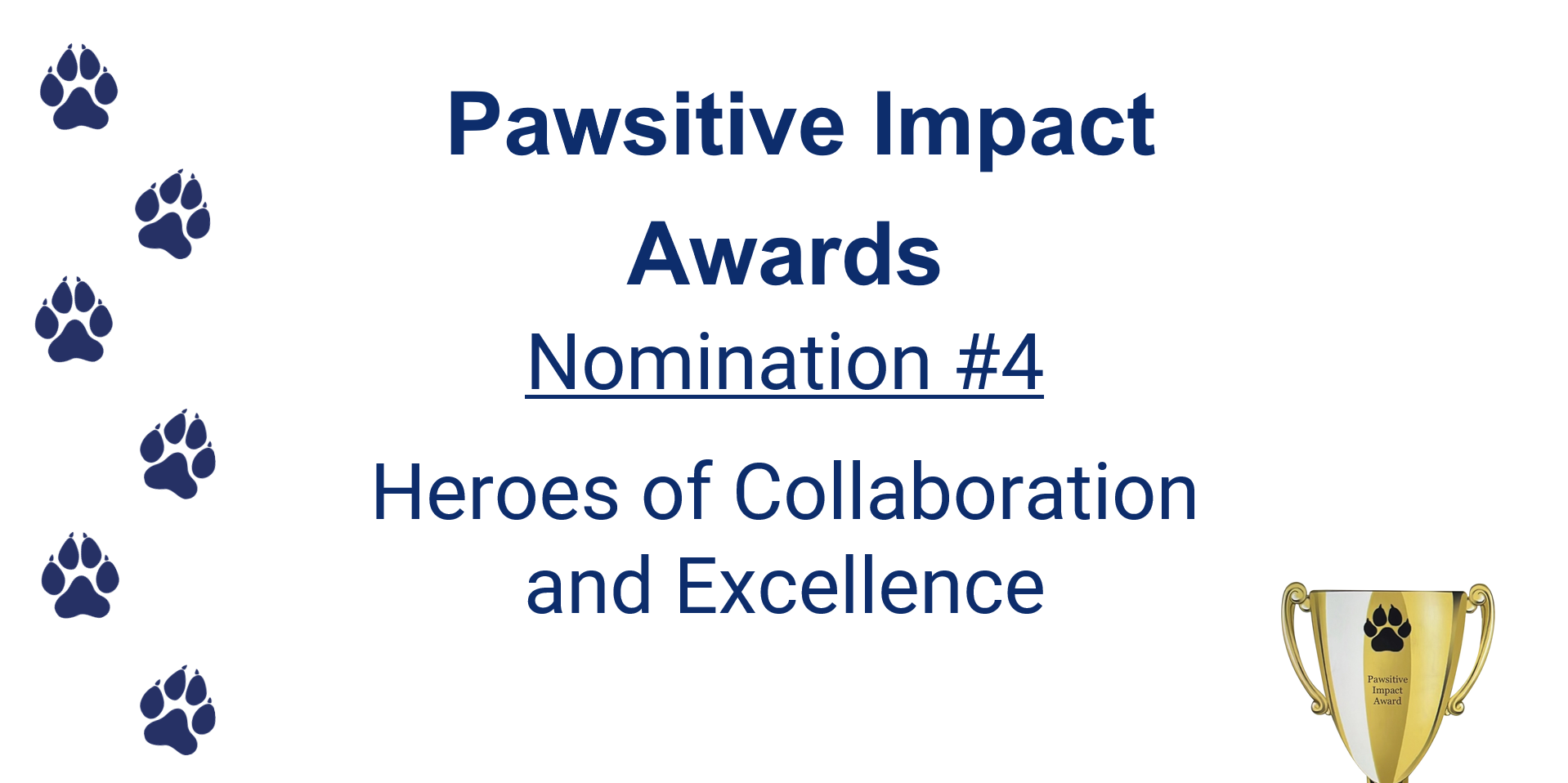 Pawsitive Impact Awards

Nomination #4

Heroes of Collaboration and Excellence

Pawsitive Impact Award